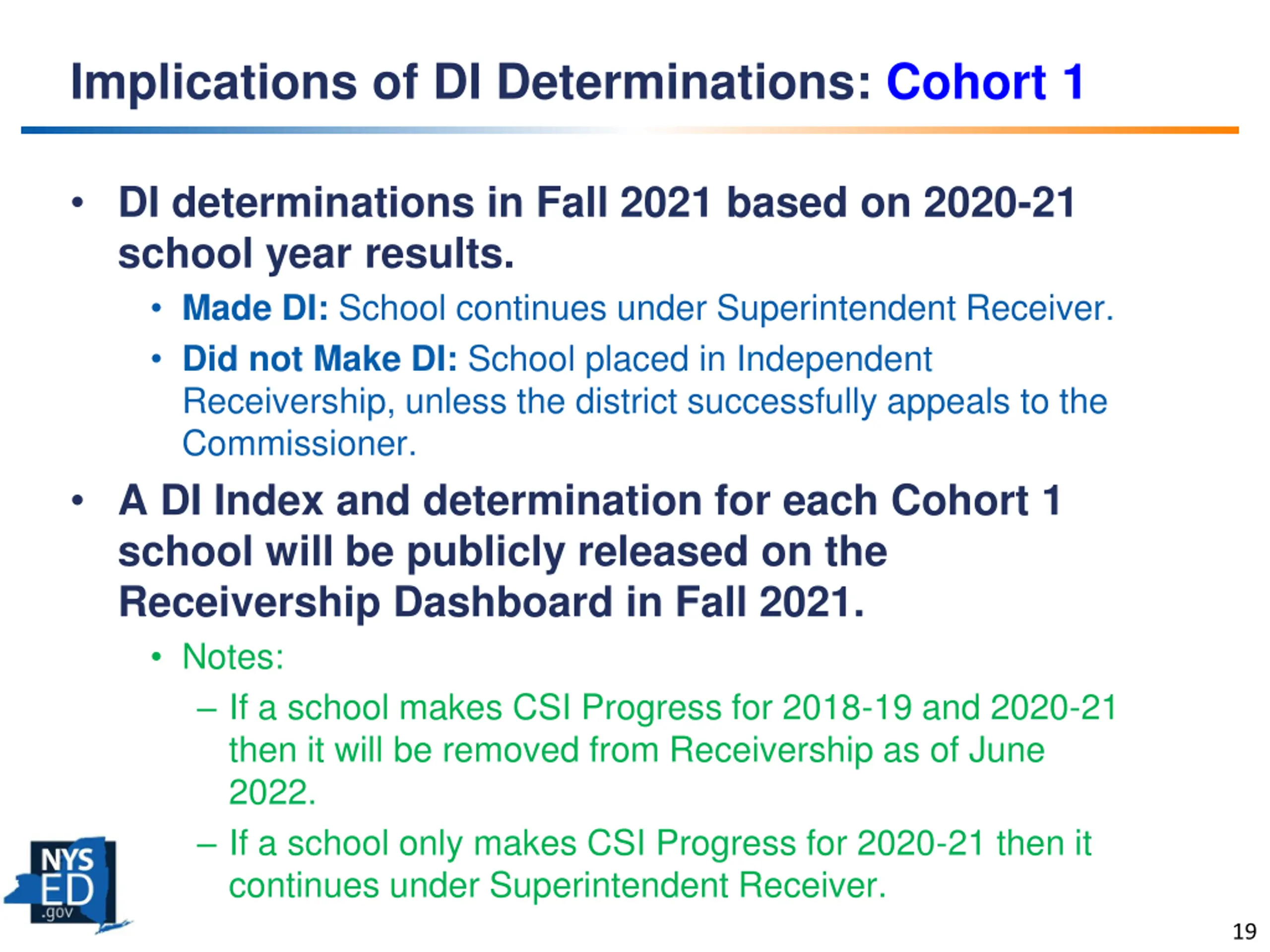 Implications of DI Determinations: Cohort 1

• DI determinations in Fall 2021 based on 2020-21 school year results.
  • Made DI: School continues under Superintendent Receiver.
  • Did not Make DI: School placed in Independent Receivership, unless the district successfully appeals to the Commissioner.

• A DI Index and determination for each Cohort 1 school will be publicly released on the Receivership Dashboard in Fall 2021.
  • Notes:
    – If a school makes CSI Progress for 2018-19 and 2020-21 then it will be removed from Receivership as of June 2022.
    – If a school only makes CSI Progress for 2020-21 then it continues under Superintendent Receiver.

NYS ED .gov

19